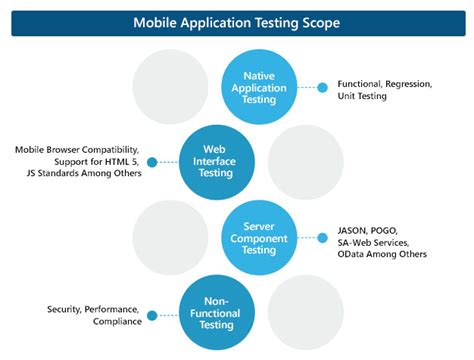 Mobile Application Testing Scope

Native Application Testing

Functional, Regression, Unit Testing

Mobile Browser Compatibility, Support for HTML 5, JS Standards Among Others

Web Interface Testing

Server Component Testing

JASON, POGO, SA-Web Services, OData Among Others

Security, Performance, Compliance

Non-Functional Testing